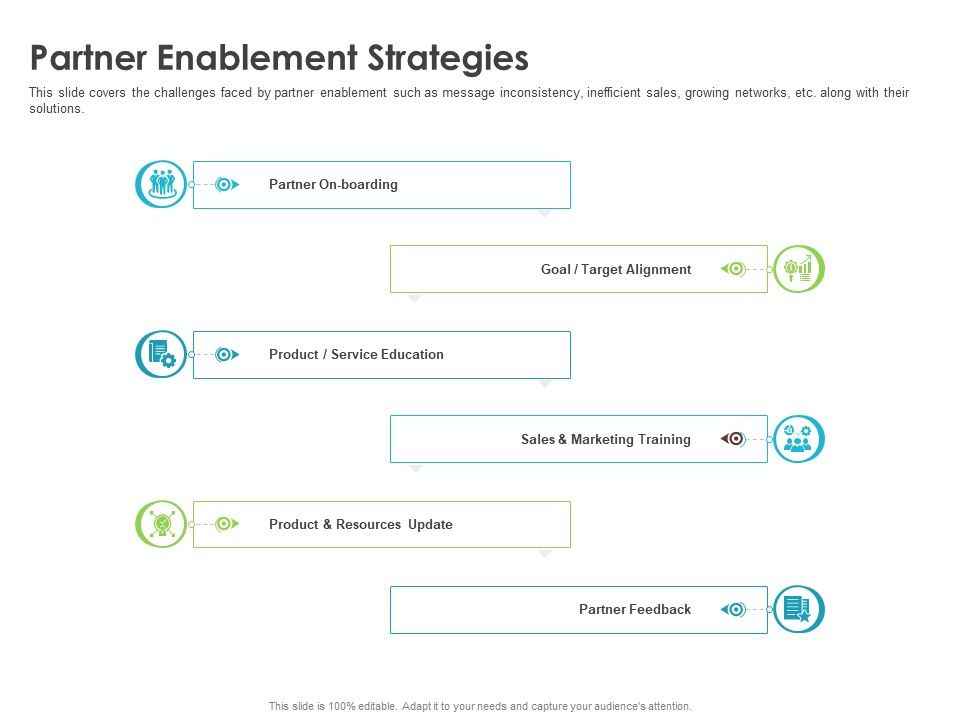 Partner Enablement Strategies

This slide covers the challenges faced by partner enablement such as message inconsistency, inefficient sales, growing networks, etc. along with their solutions.

Partner On-boarding

Goal / Target Alignment

Product / Service Education

Sales & Marketing Training

Product & Resources Update

Partner Feedback

This slide is 100% editable. Adapt it to your needs and capture your audience's attention.